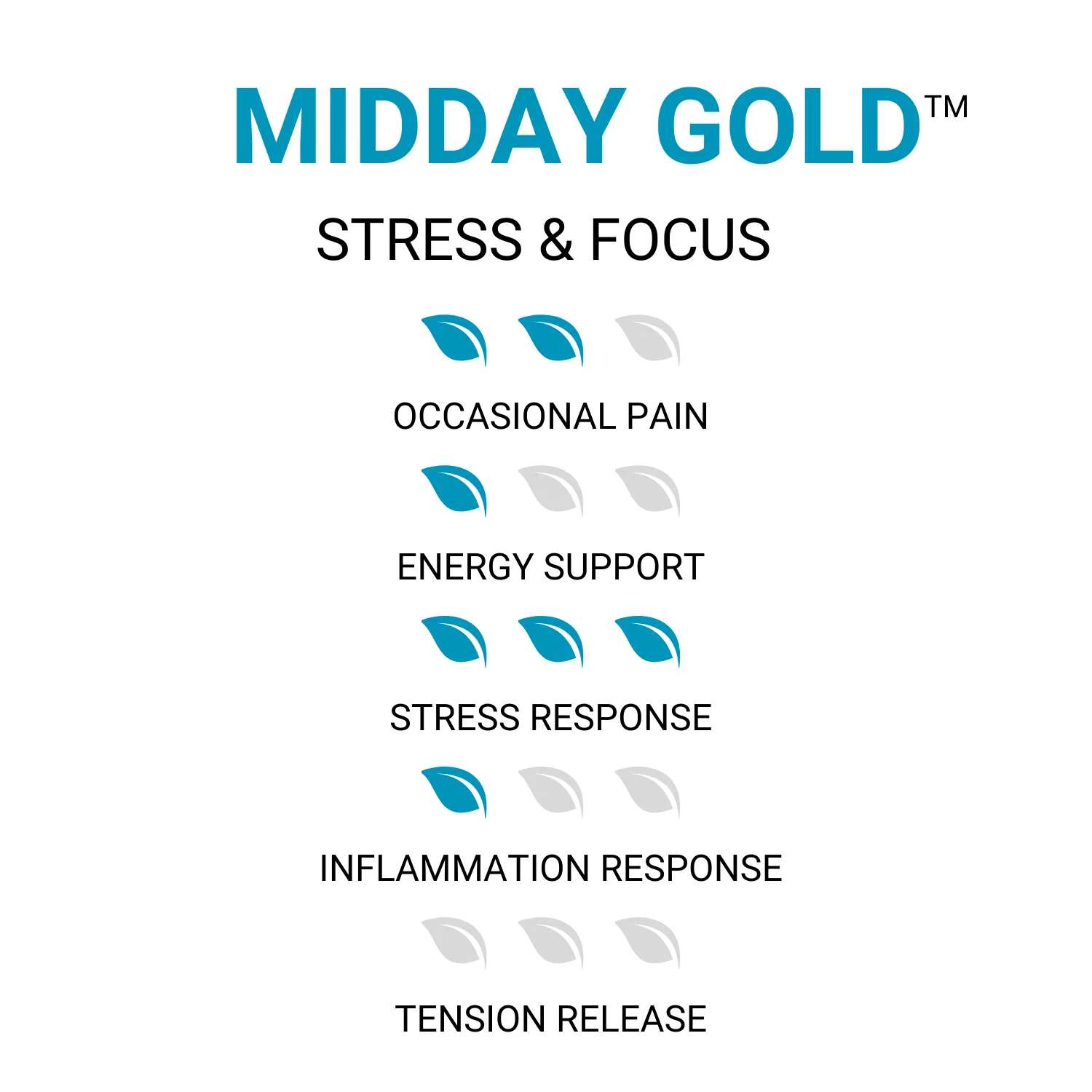 MIDDAY GOLD™

STRESS & FOCUS

OCCASIONAL PAIN

ENERGY SUPPORT

STRESS RESPONSE

INFLAMMATION RESPONSE

TENSION RELEASE